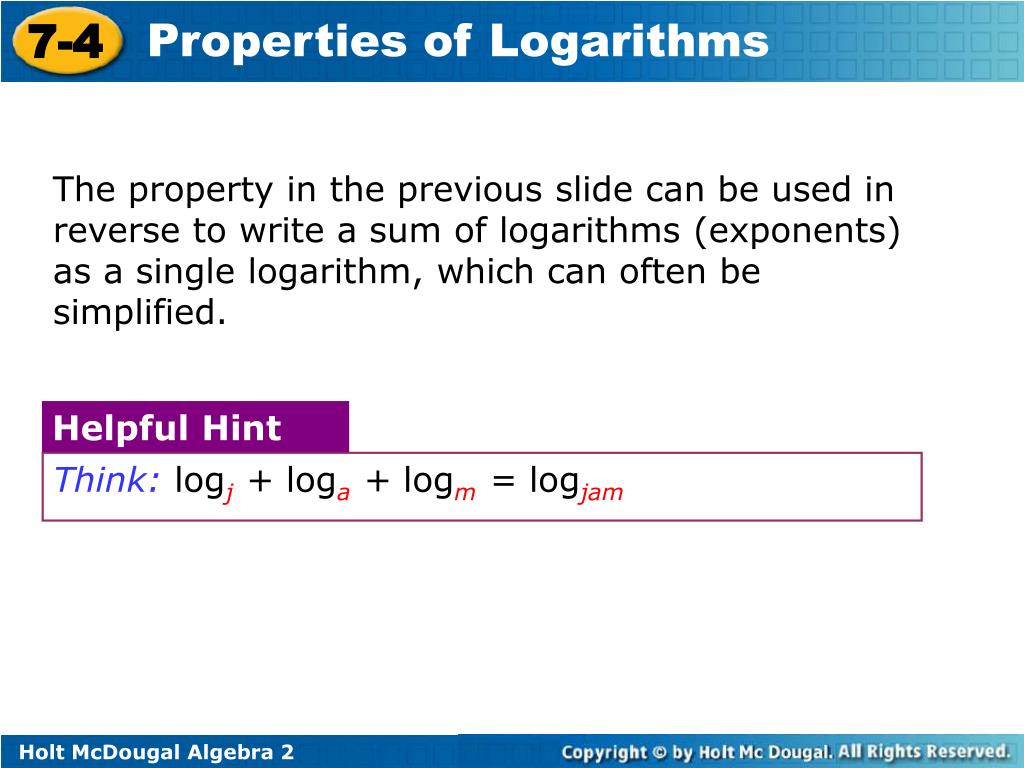 7-4 Properties of Logarithms

The property in the previous slide can be used in reverse to write a sum of logarithms (exponents) as a single logarithm, which can often be simplified.

Helpful Hint

Think: $\log_j + \log_a + \log_m = \log_{jam}$

Holt McDougal Algebra 2

Copyright © by Holt Mc Dougal. All Rights Reserved.